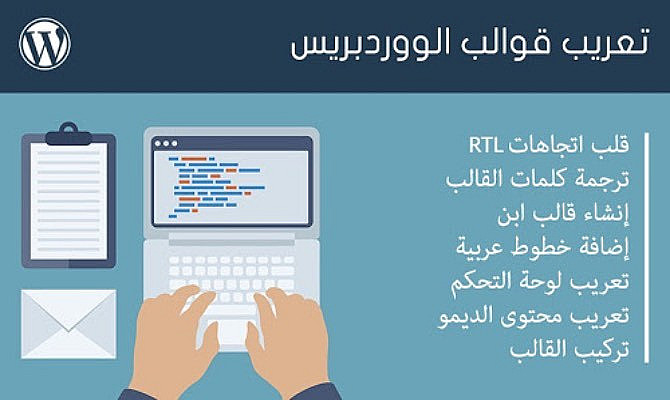 تعريب قوالب الووردبريس

قلب اتجاهات RTL
ترجمة كلمات القالب
إنشاء قالب ابن
إضافة خطوط عربية
تعريب لوحة التحكم
تعريب محتوى الديمو
تركيب القالب